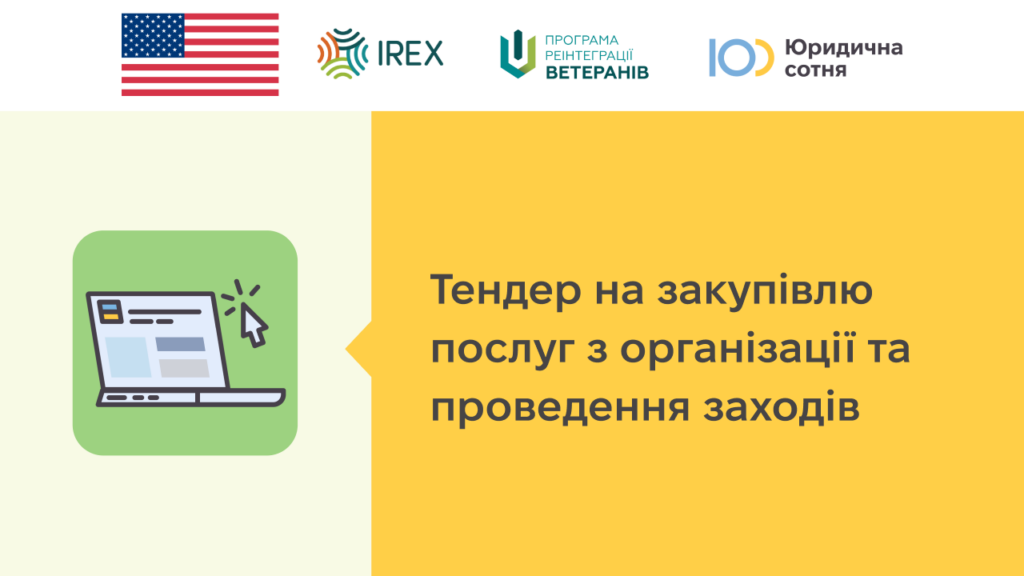 IREX

ПРОГРАМА РЕІНТЕГРАЦІЇ ВЕТЕРАНІВ

Юридична сотня

Тендер на закупівлю послуг з організації та проведення заходів